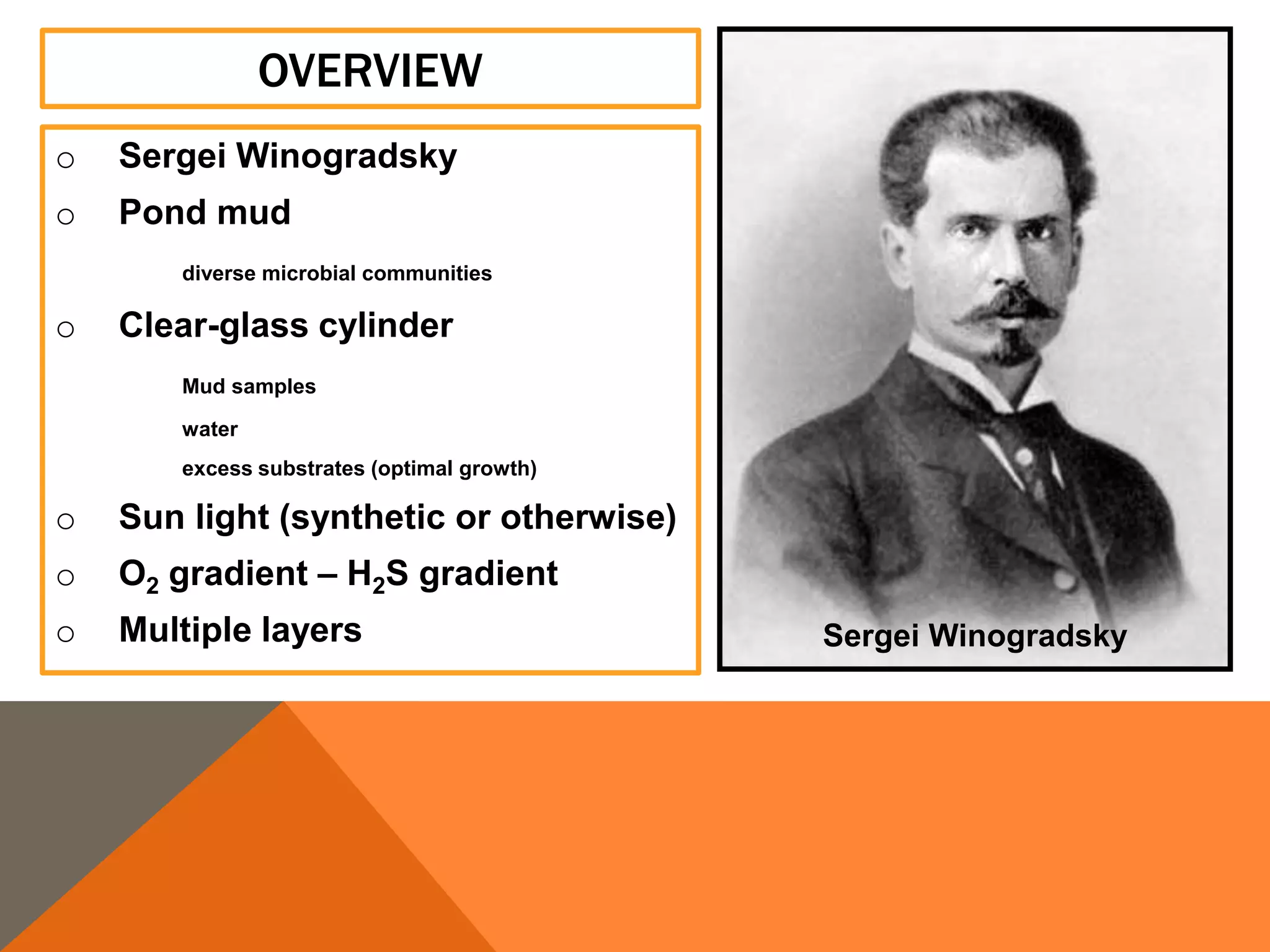 OVERVIEW

○ Sergei Winogradsky
○ Pond mud

diverse microbial communities

○ Clear-glass cylinder

Mud samples

water

excess substrates (optimal growth)

○ Sun light (synthetic or otherwise)
○ $O_2$ gradient – $H_2S$ gradient
○ Multiple layers

Sergei Winogradsky